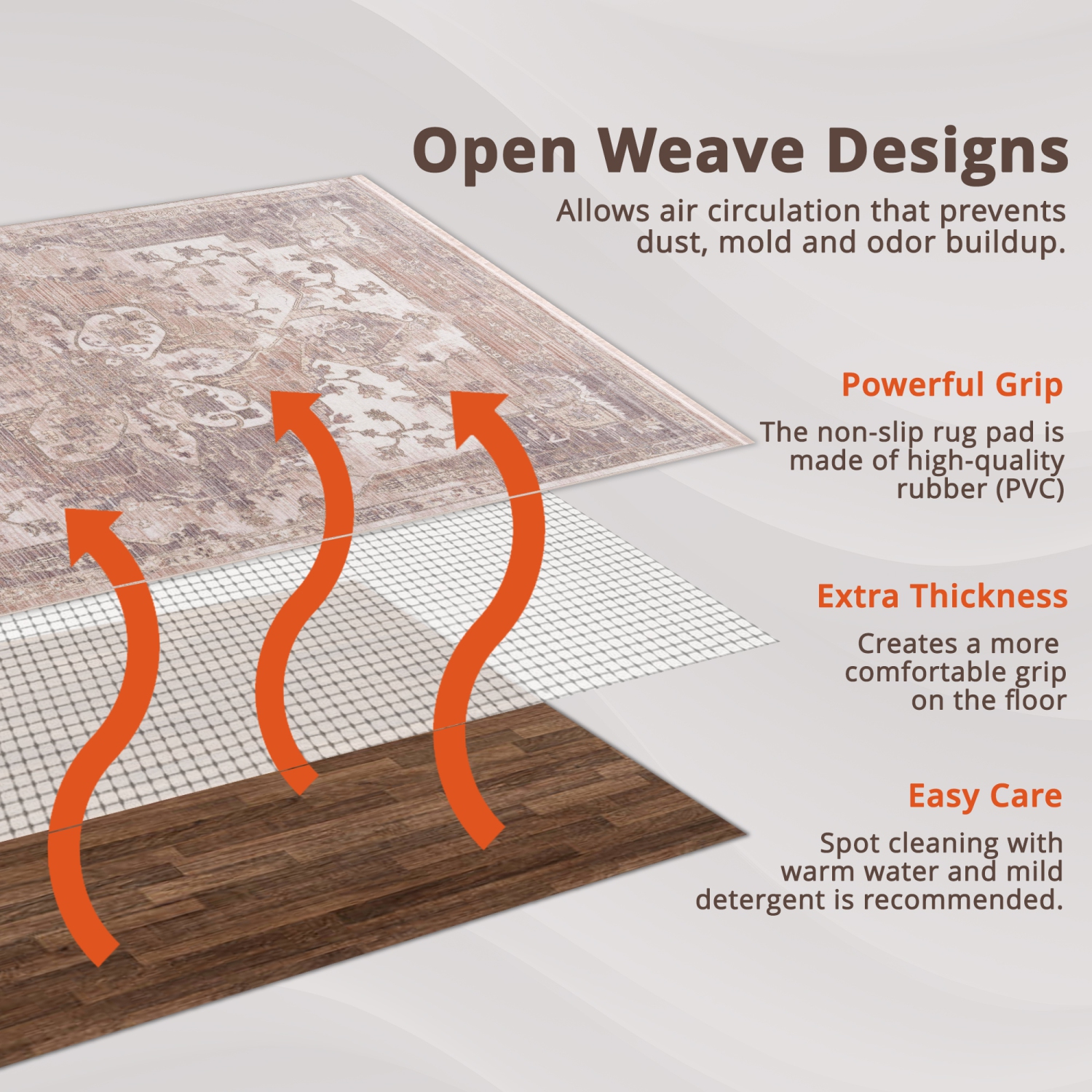 Open Weave Designs

Allows air circulation that prevents dust, mold and odor buildup.

Powerful Grip

The non-slip rug pad is made of high-quality rubber (PVC)

Extra Thickness

Creates a more comfortable grip on the floor

Easy Care

Spot cleaning with warm water and mild detergent is recommended.